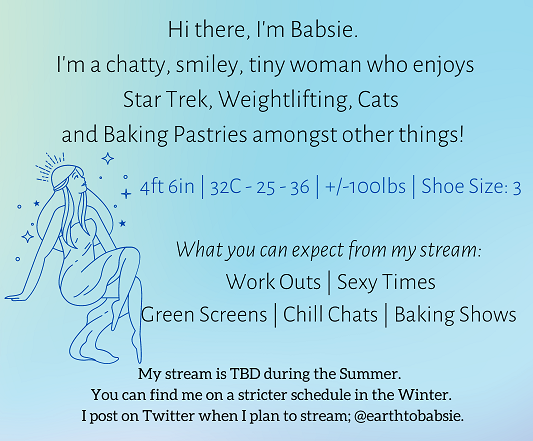 Hi there, I'm Babsie.
I'm a chatty, smiley, tiny woman who enjoys
Star Trek, Weightlifting, Cats
and Baking Pastries amongst other things!

4ft 6in | 32C - 25 - 36 | +/-100lbs | Shoe Size: 3

What you can expect from my stream:
Work Outs | Sexy Times
Green Screens | Chill Chats | Baking Shows

My stream is TBD during the Summer.
You can find me on a stricter schedule in the Winter.
I post on Twitter when I plan to stream; @earthtobabsie.